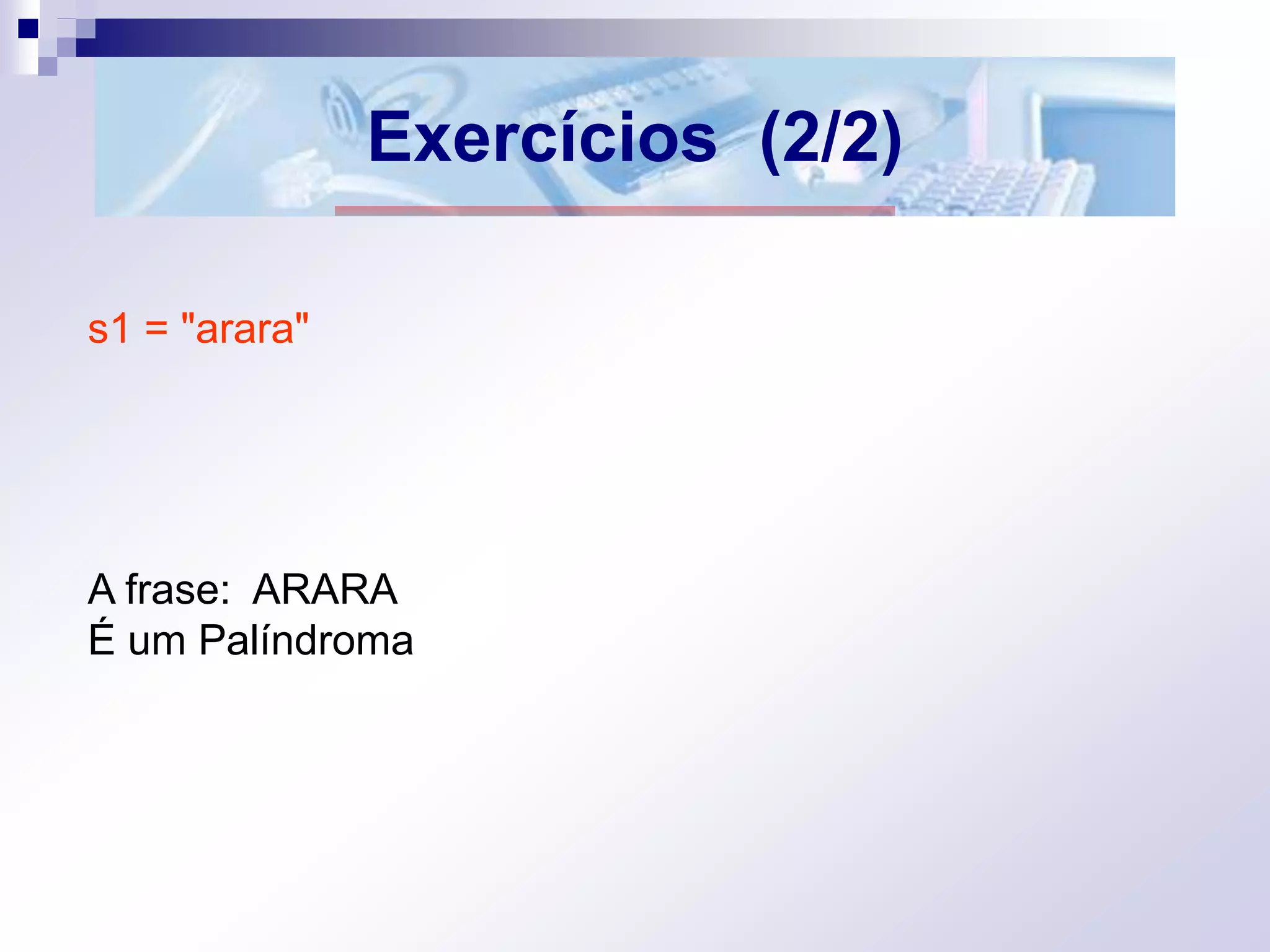 Exercícios (2/2)

s1 = "arara"

A frase: ARARA
É um Palíndroma